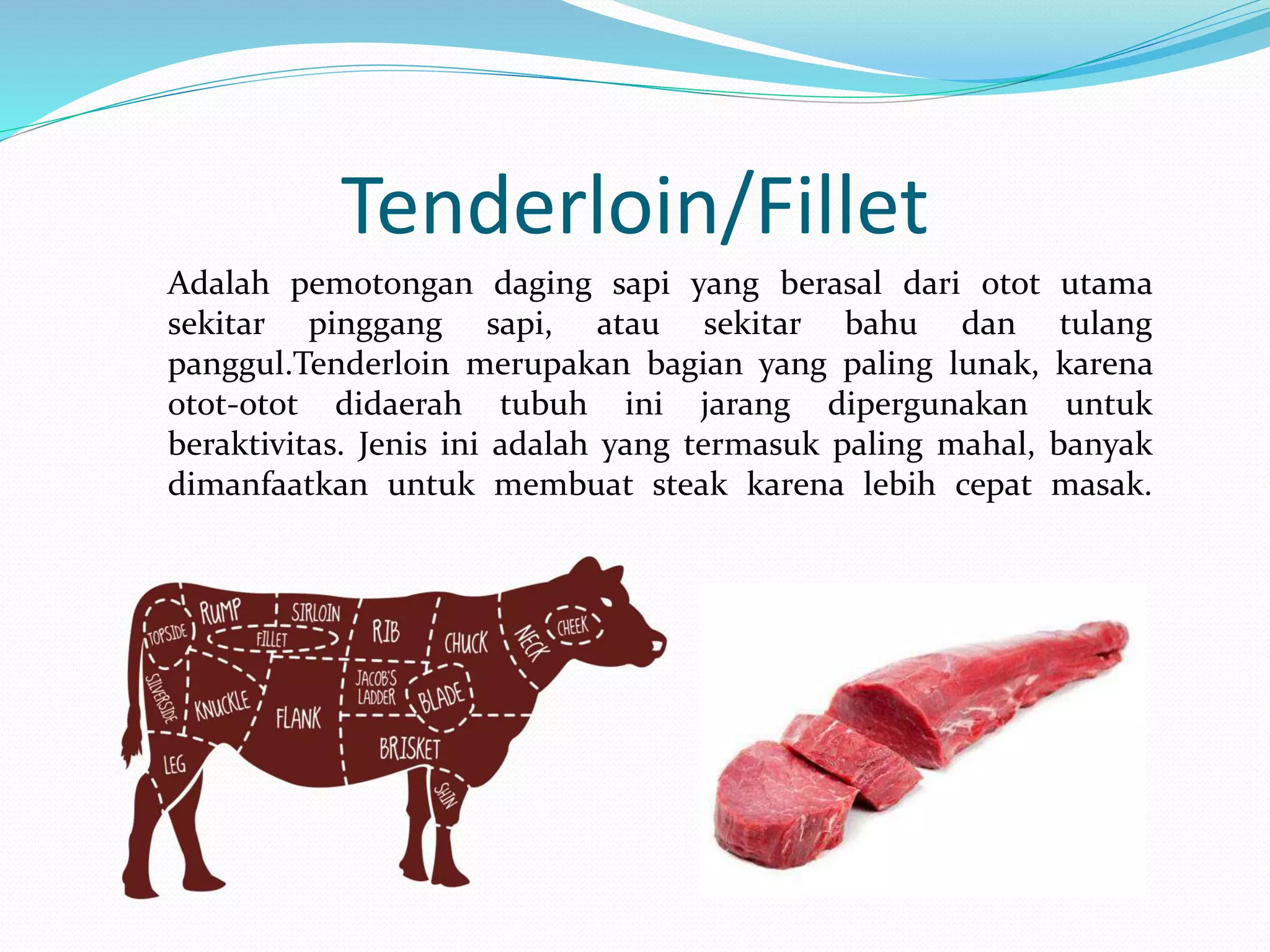 Tenderloin/Fillet

Adalah pemotongan daging sapi yang berasal dari otot utama sekitar pinggang sapi, atau sekitar bahu dan tulang panggul.Tenderloin merupakan bagian yang paling lunak, karena otot-otot didaerah tubuh ini jarang dipergunakan untuk beraktivitas. Jenis ini adalah yang termasuk paling mahal, banyak dimanfaatkan untuk membuat steak karena lebih cepat masak.

TOPSIDE
RUMP
SIRLOIN
FILLET
RIB
CHUCK
NECK
CHEEK
SILVERSIDE
KNUCKLE
FLANK
JACOB'S LADDER
BLADE
BRISKET
LEG
SHIN